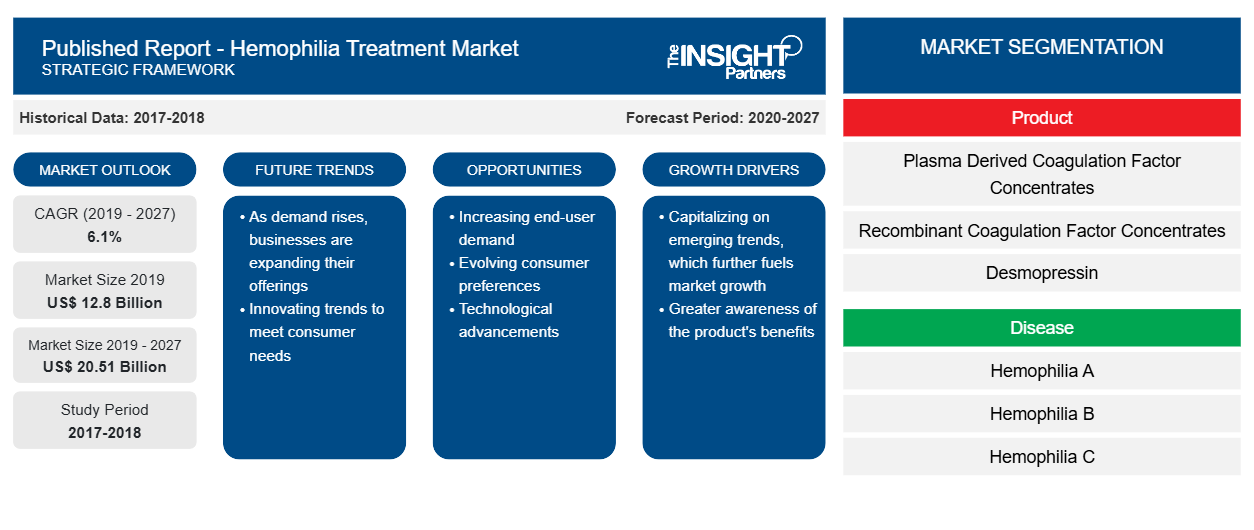 Published Report - Hemophilia Treatment Market
STRATEGIC FRAMEWORK

The INSIGHT Partners

Historical Data: 2017-2018

Forecast Period: 2020-2027

MARKET OUTLOOK

CAGR (2019 - 2027)
6.1%

Market Size 2019
US$ 12.8 Billion

Market Size 2019 - 2027
US$ 20.51 Billion

Study Period
2017-2018

FUTURE TRENDS

• As demand rises, businesses are expanding their offerings
• Innovating trends to meet consumer needs

OPPORTUNITIES

• Increasing end-user demand
• Evolving consumer preferences
• Technological advancements

GROWTH DRIVERS

• Capitalizing on emerging trends, which further fuels market growth
• Greater awareness of the product's benefits

MARKET SEGMENTATION

Product

Plasma Derived Coagulation Factor Concentrates

Recombinant Coagulation Factor Concentrates

Desmopressin

Disease

Hemophilia A

Hemophilia B

Hemophilia C